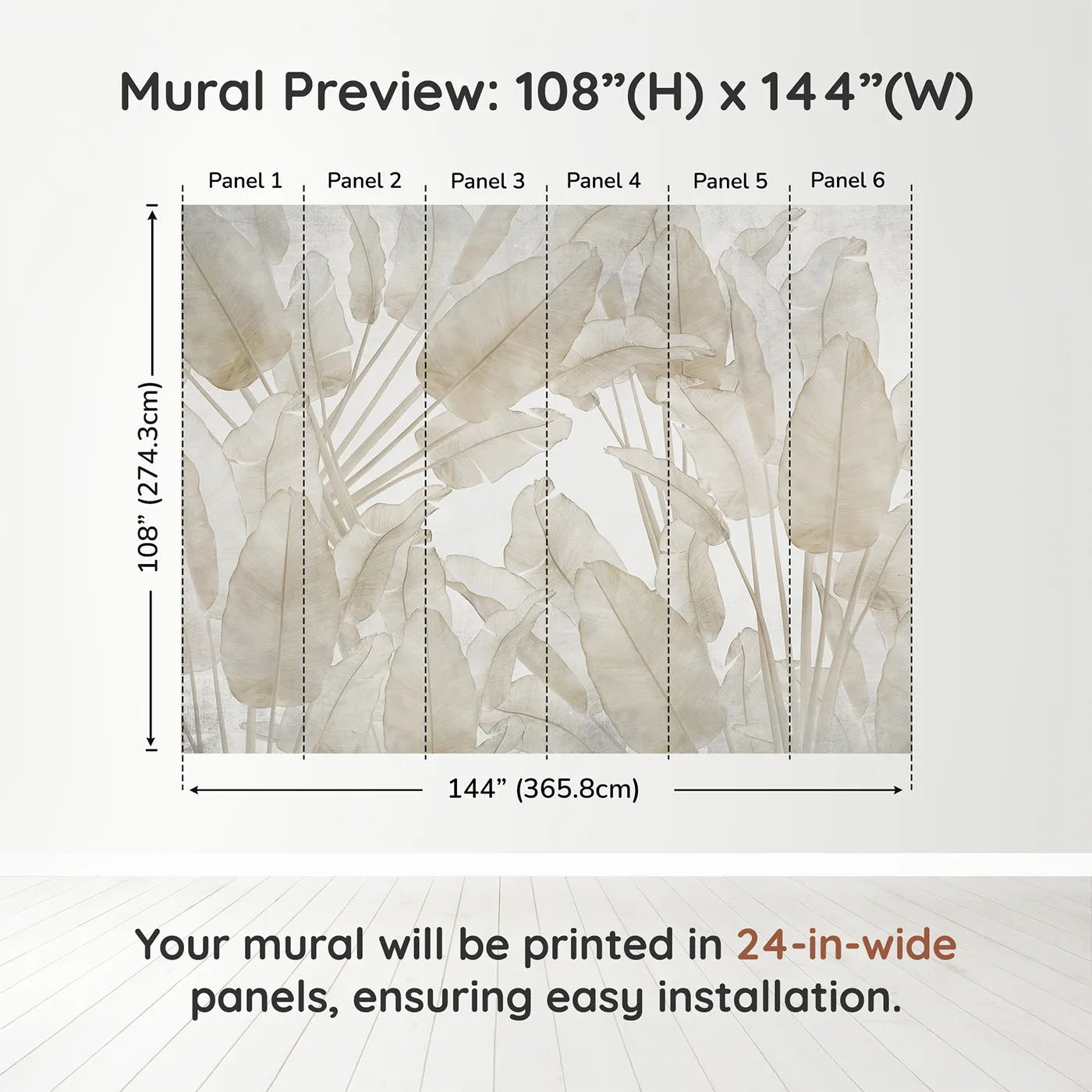 Mural Preview: 108”(H) x 144”(W)

Panel 1
Panel 2
Panel 3
Panel 4
Panel 5
Panel 6

108” (274.3cm)

144” (365.8cm)

Your mural will be printed in 24-in-wide panels, ensuring easy installation.